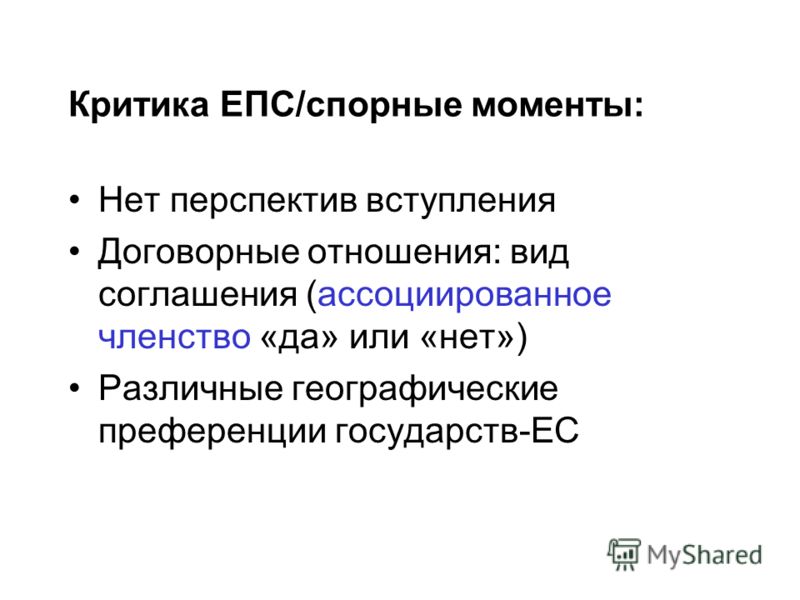 Критика ЕПС/спорные моменты:

• Нет перспектив вступления
• Договорные отношения: вид соглашения (ассоциированное членство «да» или «нет»)
• Различные географические преференции государств-ЕС

MyShared